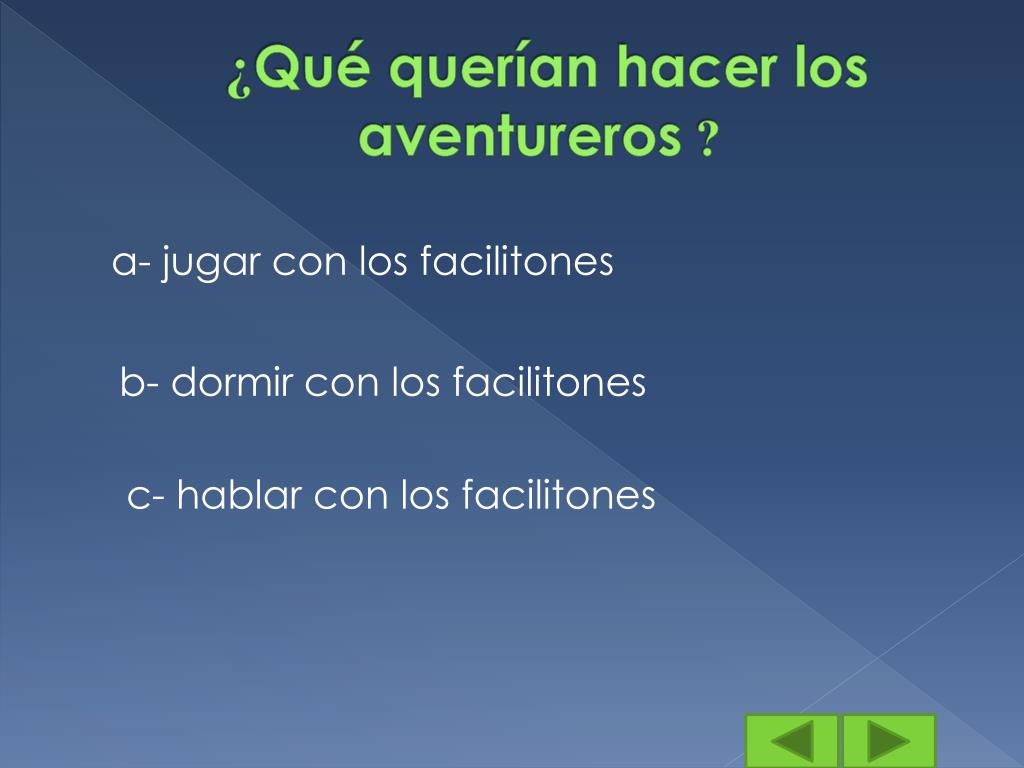 ¿Qué querían hacer los aventureros ?

a- jugar con los facilitones

b- dormir con los facilitones

c- hablar con los facilitones